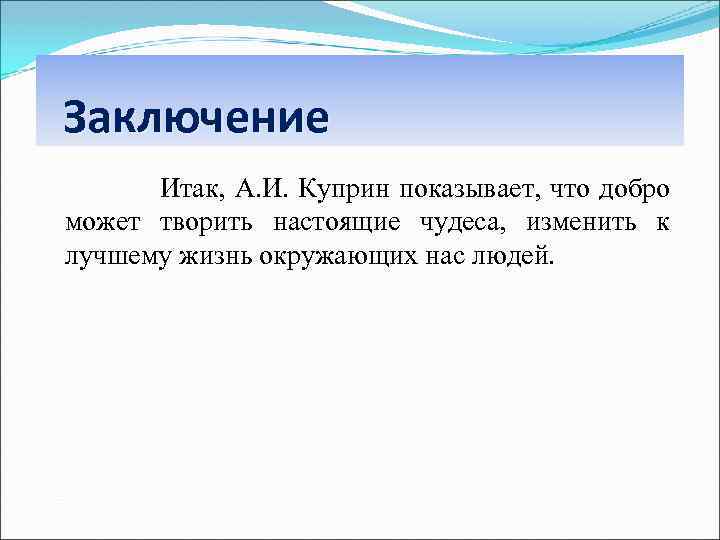 Заключение

Итак, А.И. Куприн показывает, что добро может творить настоящие чудеса, изменить к лучшему жизнь окружающих нас людей.